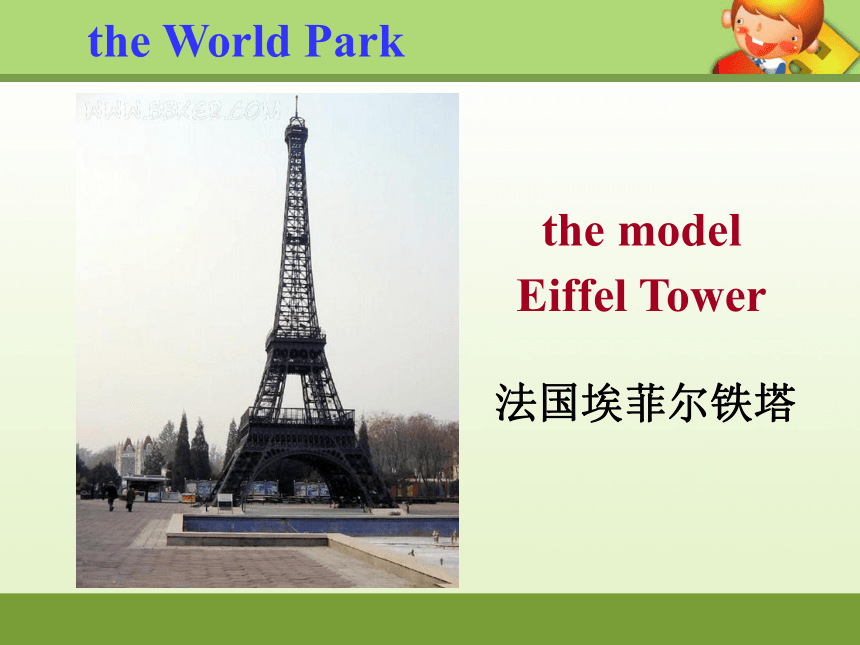 the World Park

WWW.BBKER.COM

the model
Eiffel Tower

法国埃菲尔铁塔